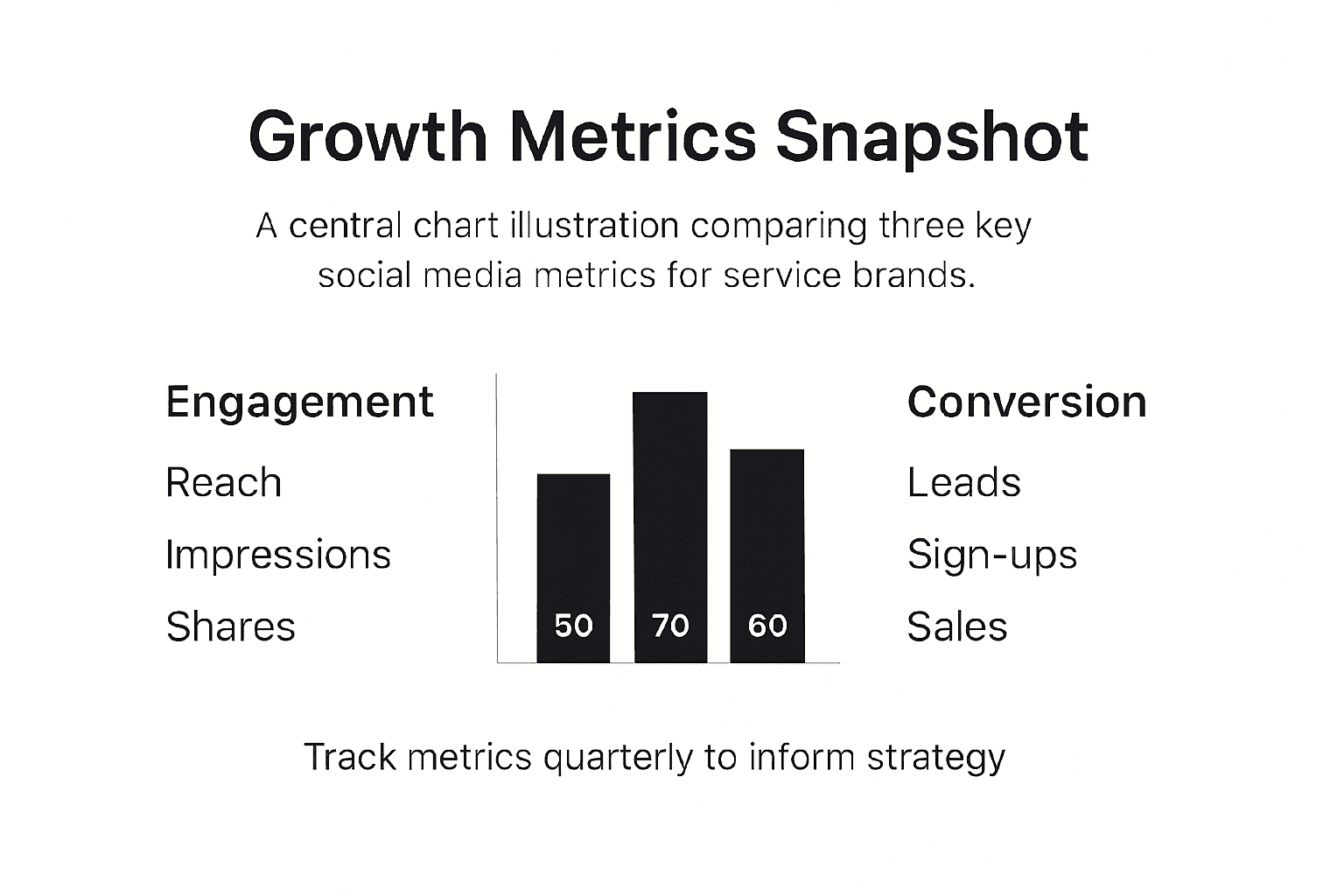 Growth Metrics Snapshot

A central chart illustration comparing three key social media metrics for service brands.

Engagement

Reach

Impressions

Shares

50 70 60

Conversion

Leads

Sign-ups

Sales

Track metrics quarterly to inform strategy